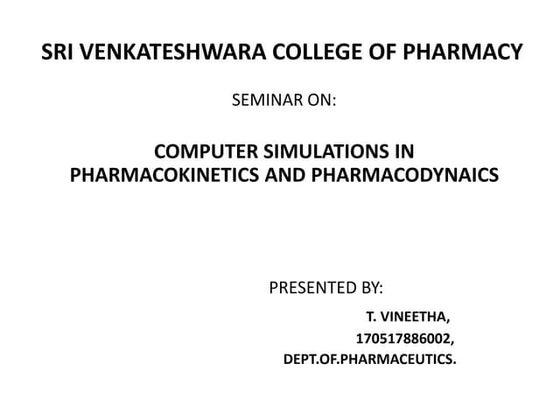 SRI VENKATESHWARA COLLEGE OF PHARMACY

SEMINAR ON:

COMPUTER SIMULATIONS IN PHARMACOKINETICS AND PHARMACODYNAICS

PRESENTED BY:

T. VINEETHA,
170517886002,
DEPT.OF.PHARMACEUTICS.